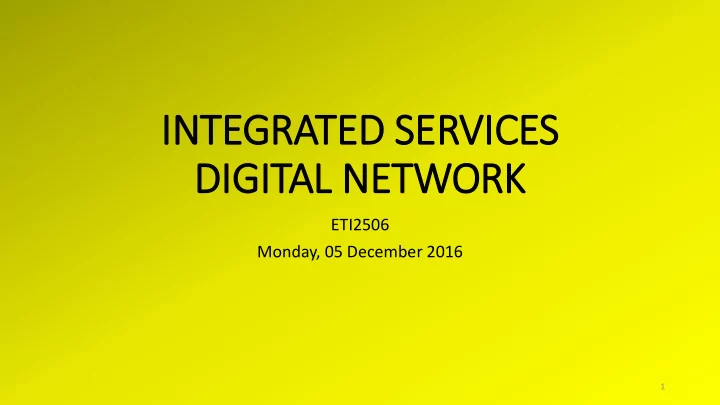 INTEGRATED SERVICES DIGITAL NETWORK

ETI2506

Monday, 05 December 2016

1